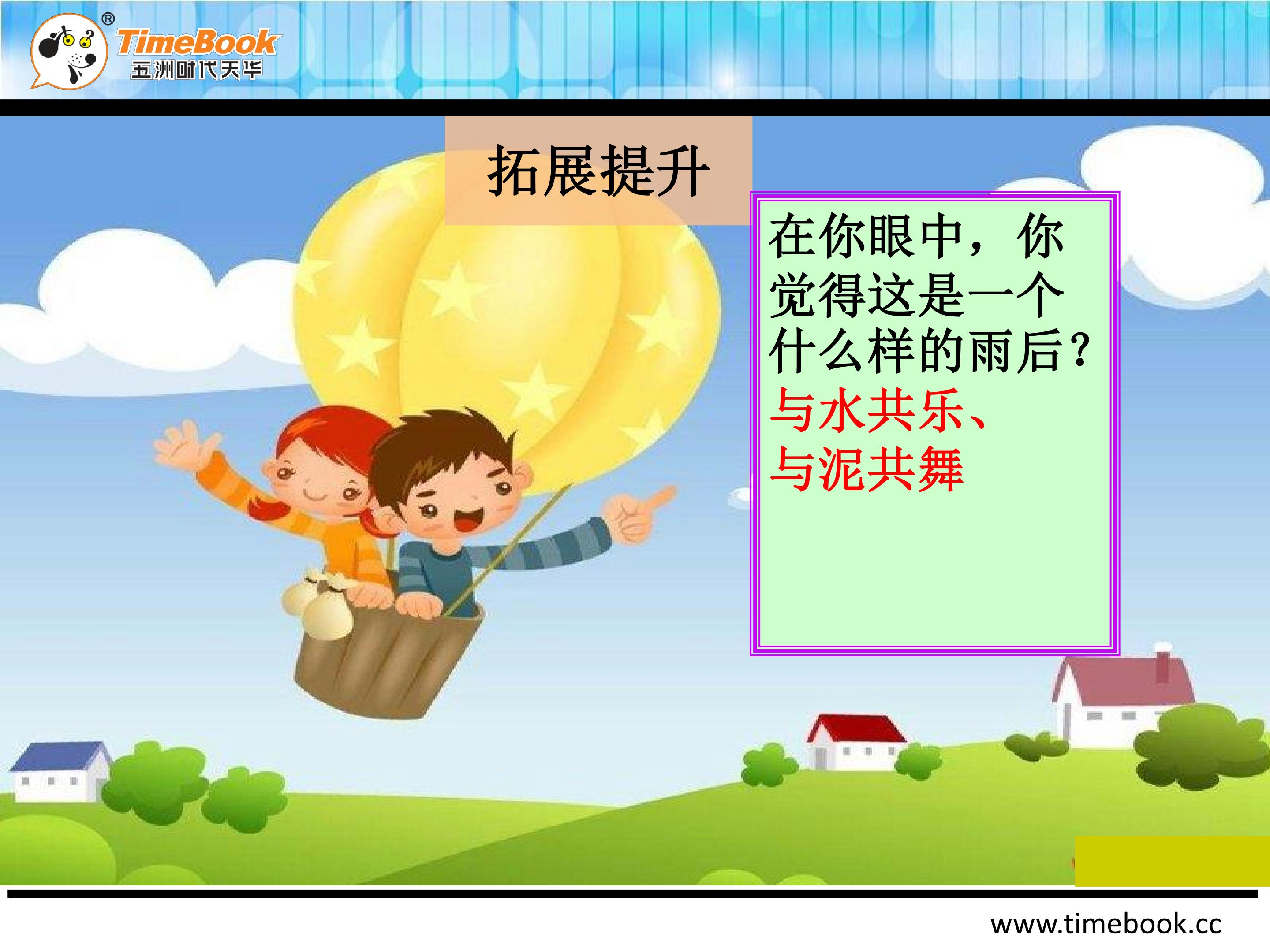 TimeBook®
五洲时代天华

拓展提升

在你眼中，你觉得这是一个什么样的雨后？
与水共乐、
与泥共舞

www.timebook.cc